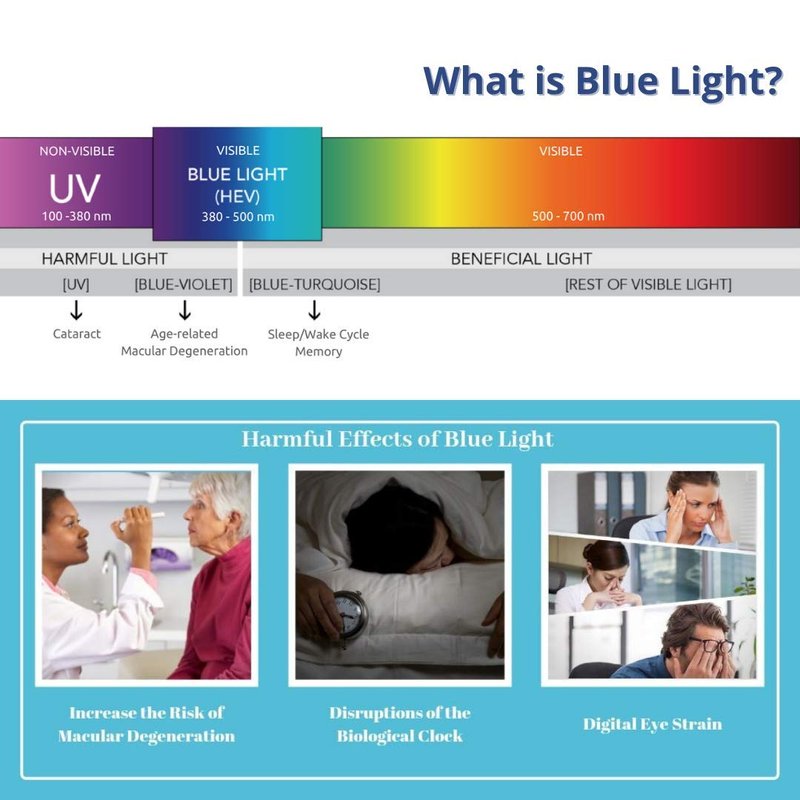 What is Blue Light?

NON-VISIBLE
UV
100 -380 nm

VISIBLE
BLUE LIGHT
(HEV)
380 - 500 nm

VISIBLE
500 - 700 nm

HARMFUL LIGHT

BENEFICIAL LIGHT

[UV]
Cataract

[BLUE-VIOLET]
Age-related Macular Degeneration

[BLUE-TURQUOISE]
Sleep/Wake Cycle Memory

[REST OF VISIBLE LIGHT]

Harmful Effects of Blue Light

Increase the Risk of Macular Degeneration

Disruptions of the Biological Clock

Digital Eye Strain